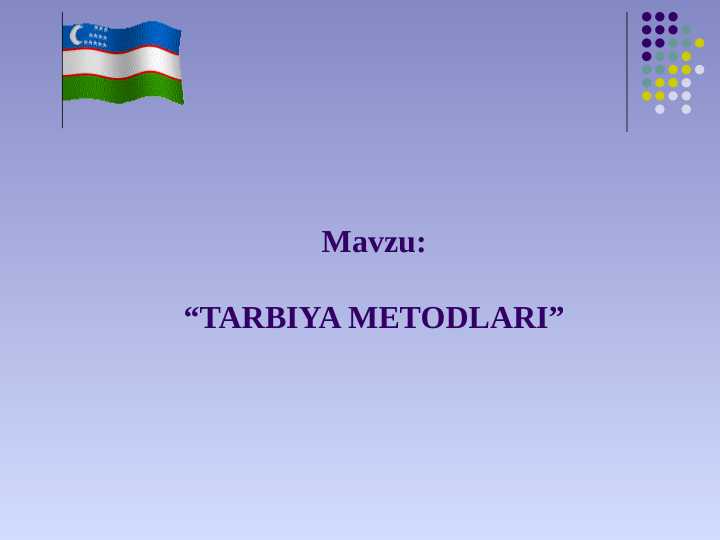 Mavzu:

“TARBIYA METODLARI”